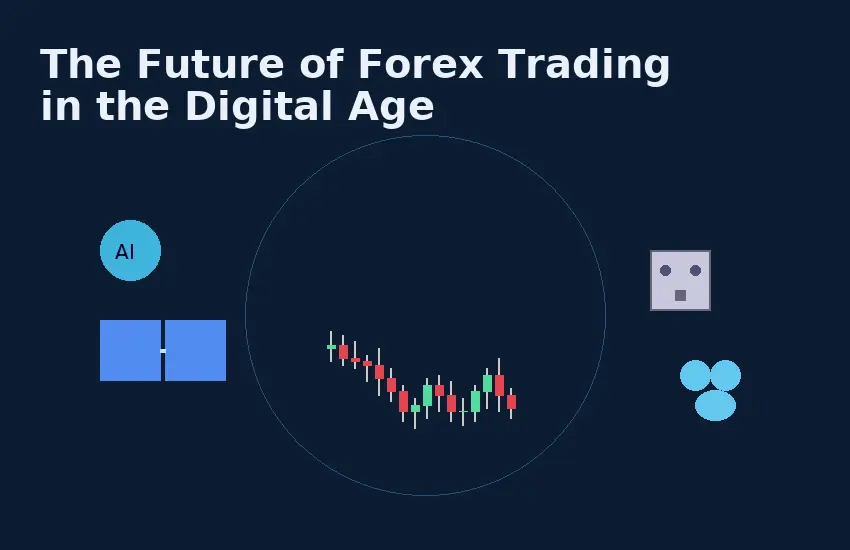 The Future of Forex Trading in the Digital Age

AI